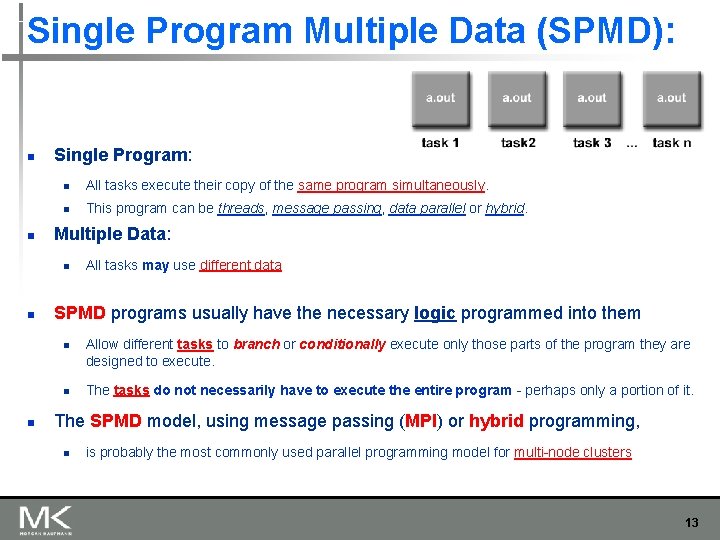 Single Program Multiple Data (SPMD):

a.out a.out a.out a.out
task 1 task2 task 3 ... task n

Single Program:

All tasks execute their copy of the same program simultaneously.

This program can be threads, message passing, data parallel or hybrid.

Multiple Data:

All tasks may use different data

SPMD programs usually have the necessary logic programmed into them

Allow different tasks to branch or conditionally execute only those parts of the program they are designed to execute.

The tasks do not necessarily have to execute the entire program - perhaps only a portion of it.

The SPMD model, using message passing (MPI) or hybrid programming,

is probably the most commonly used parallel programming model for multi-node clusters

MK
MORGAN KAUFMANN

13